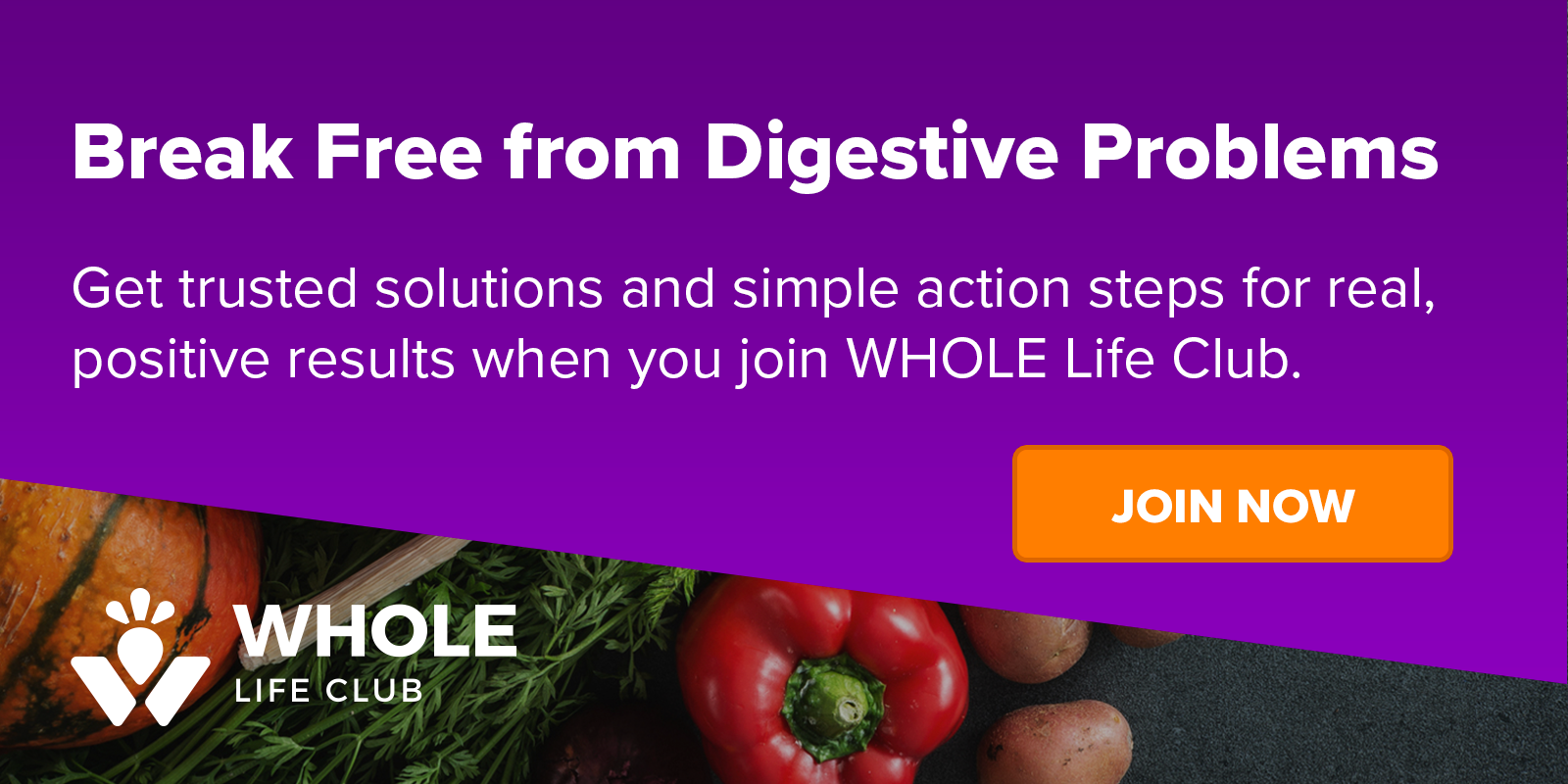 Break Free from Digestive Problems

Get trusted solutions and simple action steps for real, positive results when you join WHOLE Life Club.

JOIN NOW

WHOLE
LIFE CLUB